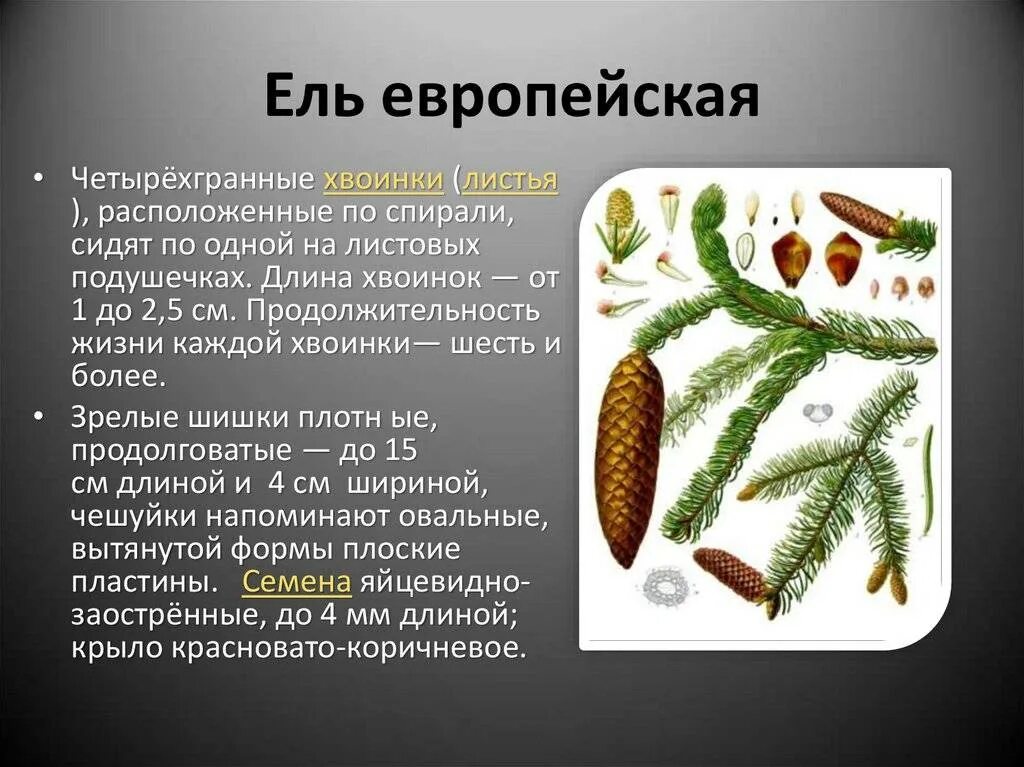 Ель европейская

• Четырёхгранные хвоинки (листья ), расположенные по спирали, сидят по одной на листовых подушечках. Длина хвоинок — от 1 до 2,5 см. Продолжительность жизни каждой хвоинки— шесть и более.

• Зрелые шишки плотн ые, продолговатые — до 15 см длиной и 4 см шириной, чешуйки напоминают овальные, вытянутой формы плоские пластины. Семена яйцевидно-заострённые, до 4 мм длиной; крыло красновато-коричневое.